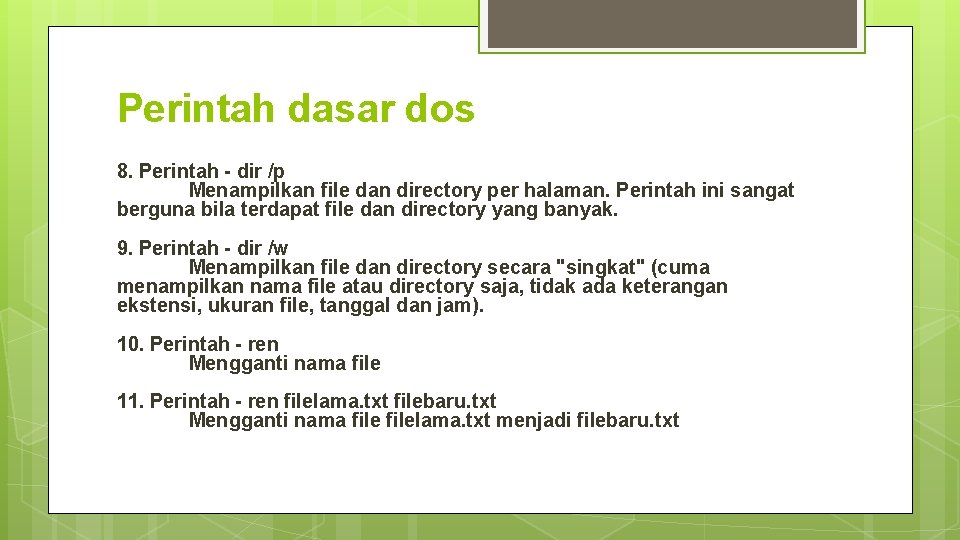 Perintah dasar dos

8. Perintah - dir /p
Menampilkan file dan directory per halaman. Perintah ini sangat berguna bila terdapat file dan directory yang banyak.

9. Perintah - dir /w
Menampilkan file dan directory secara "singkat" (cuma menampilkan nama file atau directory saja, tidak ada keterangan ekstensi, ukuran file, tanggal dan jam).

10. Perintah - ren
Mengganti nama file

11. Perintah - ren filelama.txt filebaru.txt
Mengganti nama file filelama.txt menjadi filebaru.txt